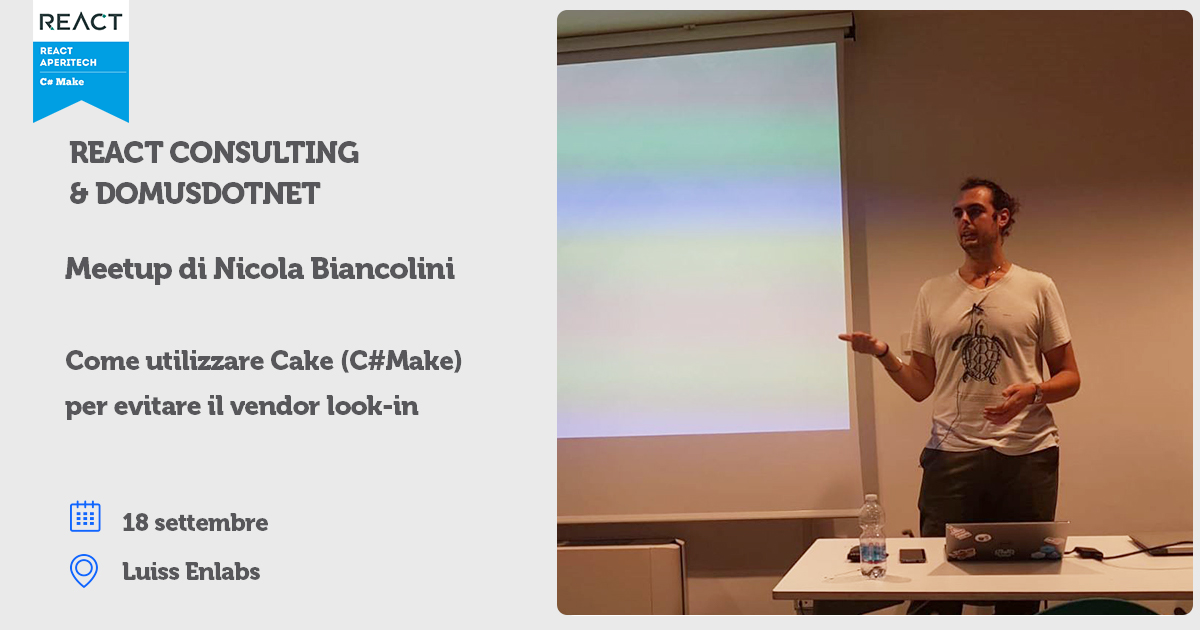 REACT

REACT APERITECH

C# Make

REACT CONSULTING & DOMUSDOTNET

Meetup di Nicola Biancolini

Come utilizzare Cake (C#Make) per evitare il vendor look-in

18 settembre

Luiss Enlabs